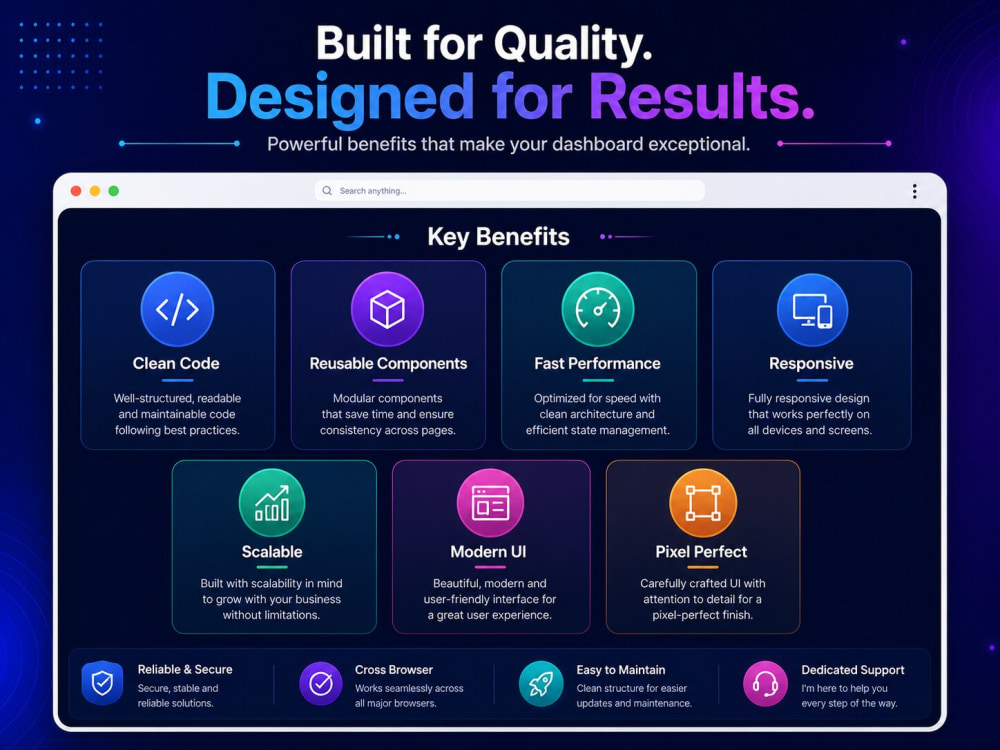 Built for Quality.
Designed for Results.

Powerful benefits that make your dashboard exceptional.

Search anything...

Key Benefits

Clean Code
Well-structured, readable and maintainable code following best practices.

Reusable Components
Modular components that save time and ensure consistency across pages.

Fast Performance
Optimized for speed with clean architecture and efficient state management.

Responsive
Fully responsive design that works perfectly on all devices and screens.

Scalable
Built with scalability in mind to grow with your business without limitations.

Modern UI
Beautiful, modern and user-friendly interface for a great user experience.

Pixel Perfect
Carefully crafted UI with attention to detail for a pixel-perfect finish.

Reliable & Secure
Secure, stable and reliable solutions.

Cross Browser
Works seamlessly across all major browsers.

Easy to Maintain
Clean structure for easier updates and maintenance.

Dedicated Support
I'm here to help you every step of the way.